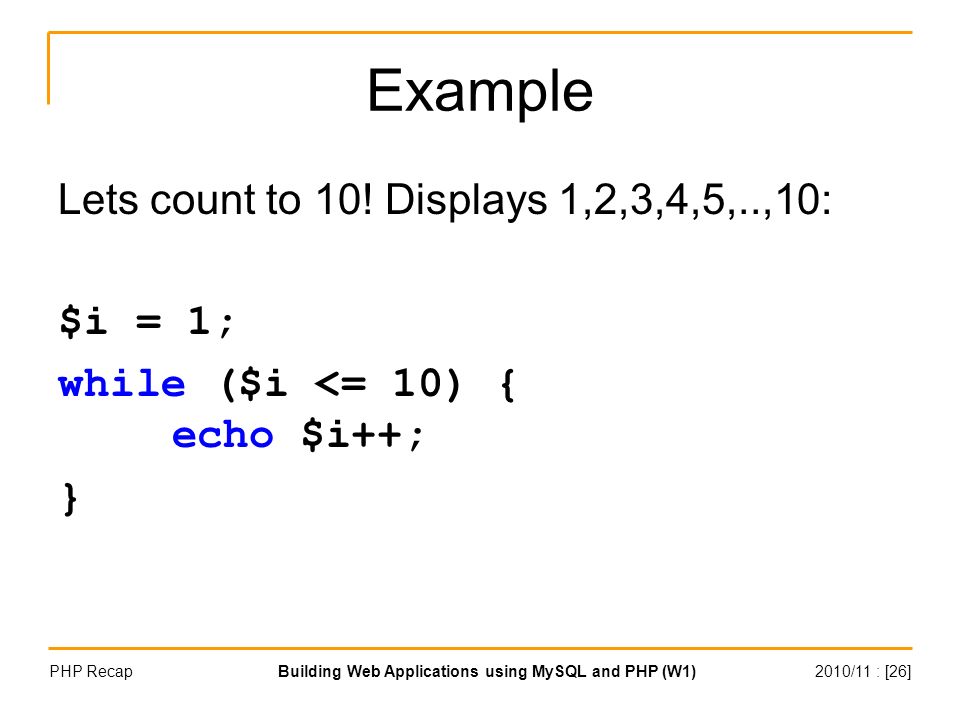 Example

Lets count to 10! Displays 1,2,3,4,5,..,10:

$i = 1;

while ($i <= 10) {
    echo $i++;
}

PHP Recap

Building Web Applications using MySQL and PHP (W1)

2010/11 : [26]